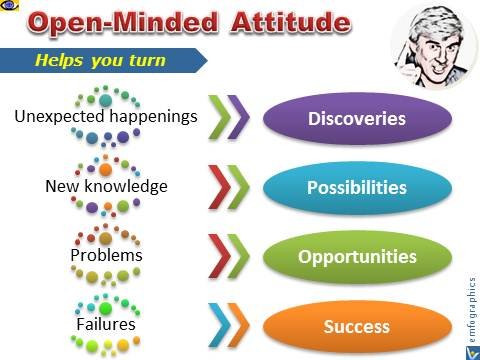 Open-Minded Attitude

Helps you turn

Unexpected happenings

Discoveries

New knowledge

Possibilities

Problems

Opportunities

Failures

Success

emfographics